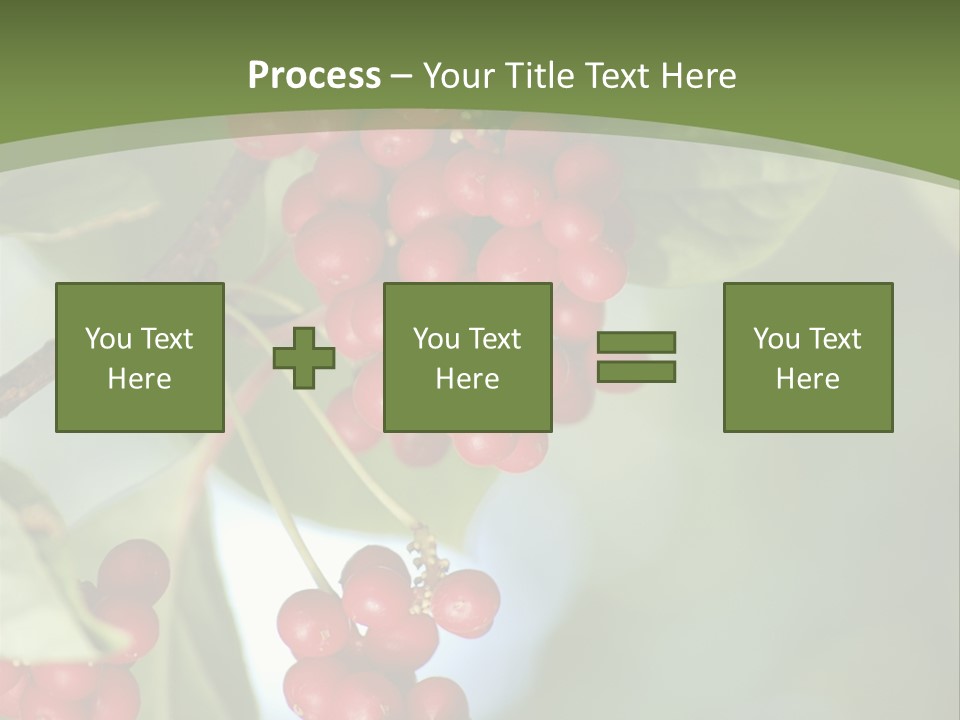 Process – Your Title Text Here

You Text Here

You Text Here

You Text Here